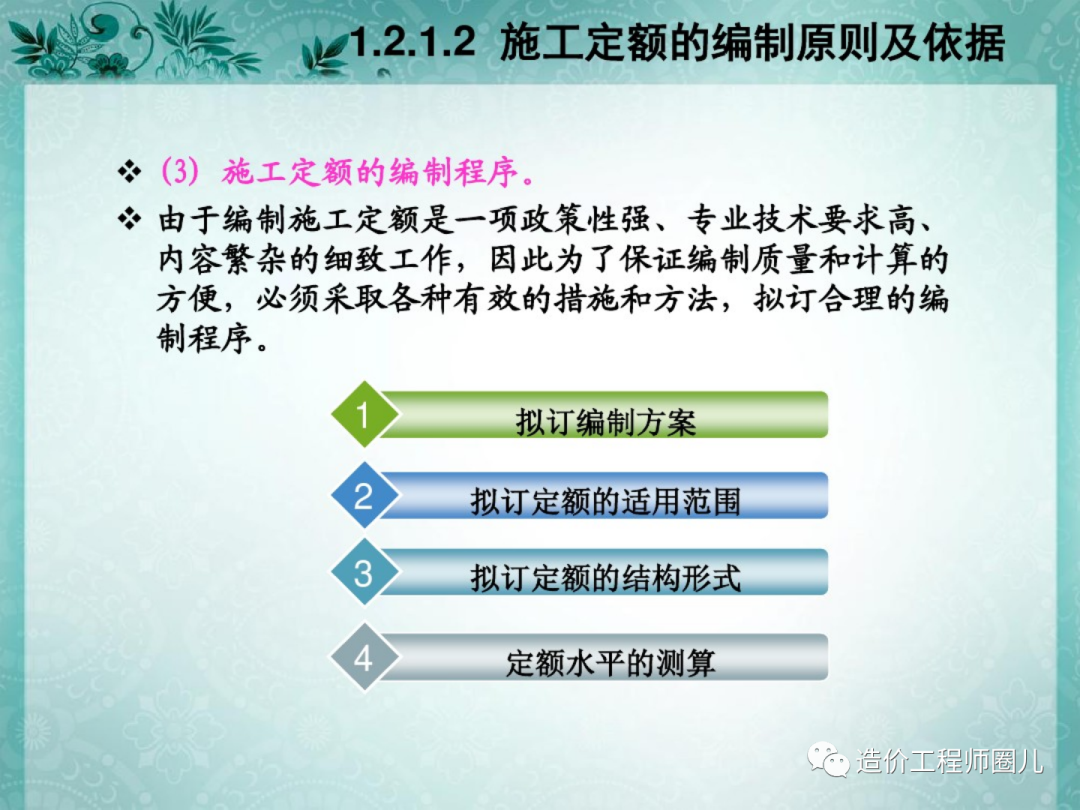 1.2.1.2 施工定额的编制原则及依据

❖ (3) 施工定额的编制程序。

❖ 由于编制施工定额是一项政策性强、专业技术要求高、内容繁杂的细致工作，因此为了保证编制质量和计算的方便，必须采取各种有效的措施和方法，拟订合理的编制程序。

1 拟订编制方案

2 拟订定额的适用范围

3 拟订定额的结构形式

4 定额水平的测算

造价工程师圈儿